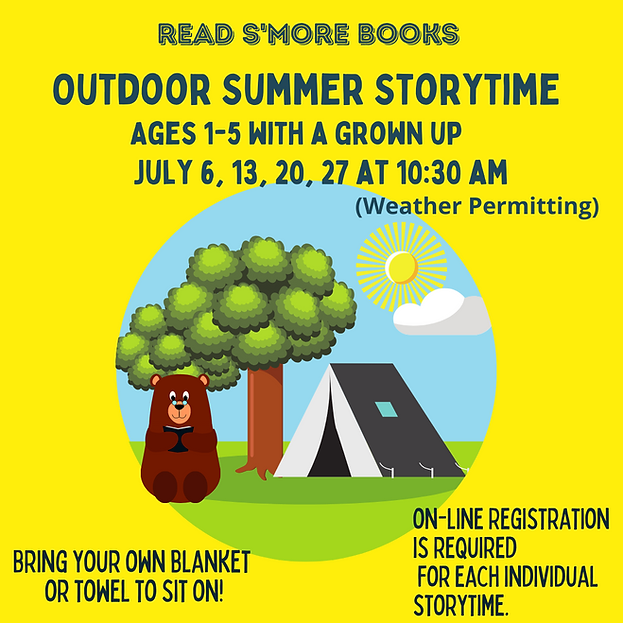 READ S'MORE BOOKS

OUTDOOR SUMMER STORYTIME

AGES 1-5 WITH A GROWN UP

JULY 6, 13, 20, 27 AT 10:30 AM

(Weather Permitting)

BRING YOUR OWN BLANKET OR TOWEL TO SIT ON!

ON-LINE REGISTRATION IS REQUIRED FOR EACH INDIVIDUAL STORYTIME.